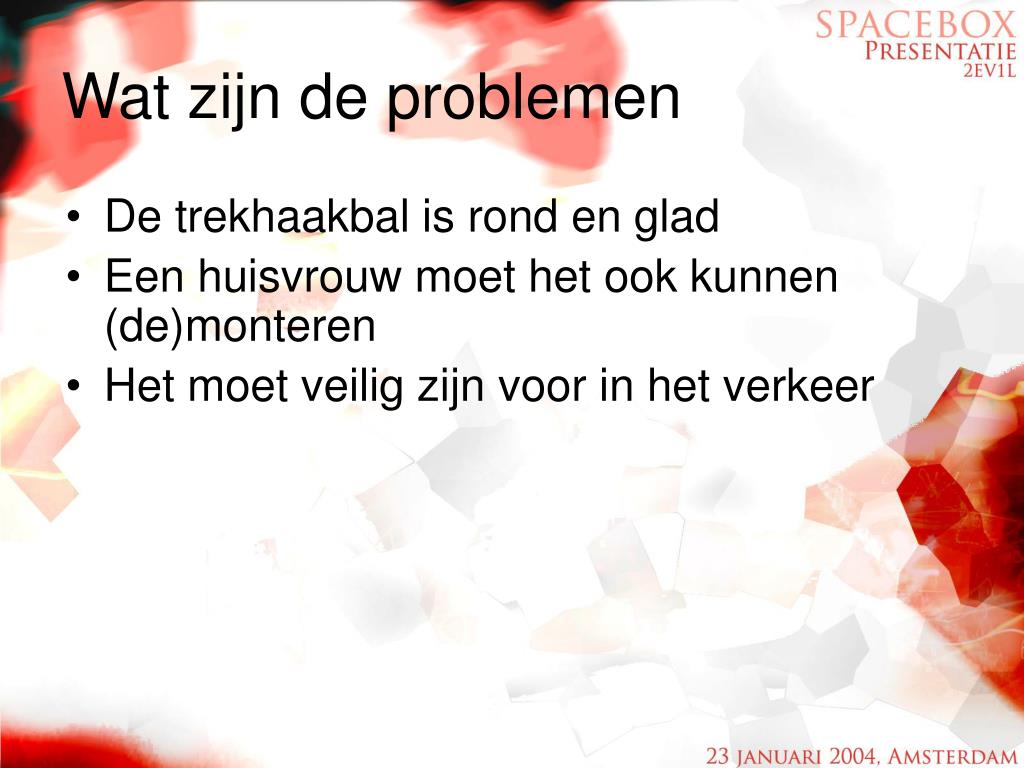 SPACEBOX
PRESENTATIE
2EV1L

Wat zijn de problemen

• De trekhaakbal is rond en glad
• Een huisvrouw moet het ook kunnen (de)monteren
• Het moet veilig zijn voor in het verkeer

23 JANUARI 2004, AMSTERDAM